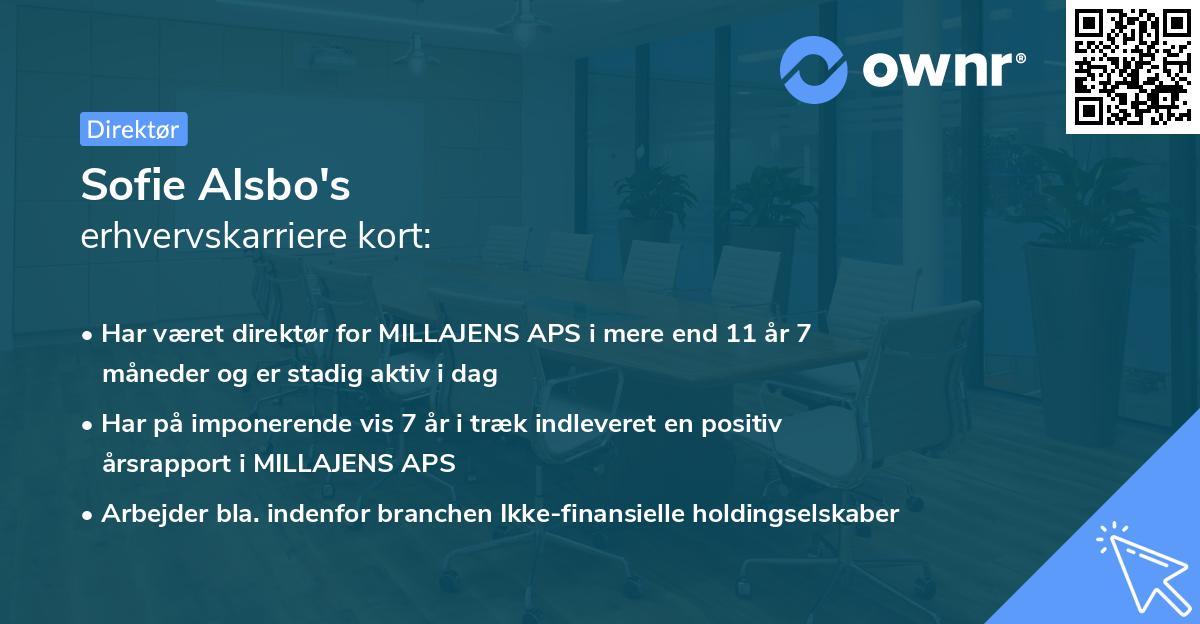 ownr®

Direktør

Sofie Alsbo's
erhvervskarriere kort:

• Har været direktør for MILLAJENS APS i mere end 11 år 7 måneder og er stadig aktiv i dag

• Har på imponerende vis 7 år i træk indleveret en positiv årsrapport i MILLAJENS APS

• Arbejder bla. indenfor branchen Ikke-finansielle holdingselskaber